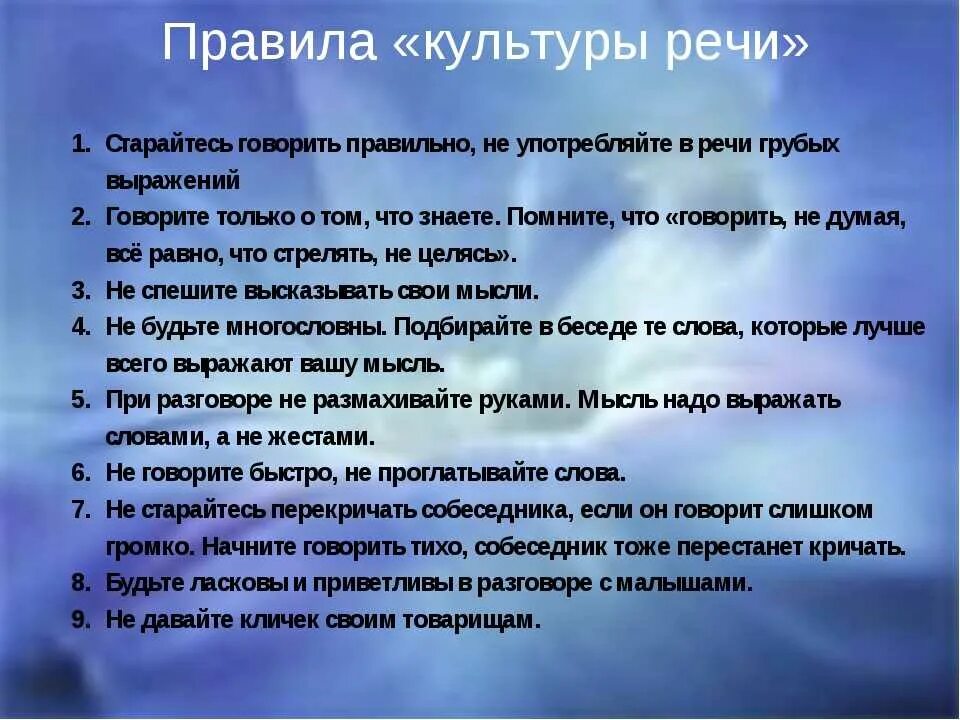 Правила «культуры речи»

1. Старайтесь говорить правильно, не употребляйте в речи грубых выражений
2. Говорите только о том, что знаете. Помните, что «говорить, не думая, всё равно, что стрелять, не целясь».
3. Не спешите высказывать свои мысли.
4. Не будьте многословны. Подбирайте в беседе те слова, которые лучше всего выражают вашу мысль.
5. При разговоре не размахивайте руками. Мысль надо выражать словами, а не жестами.
6. Не говорите быстро, не проглатывайте слова.
7. Не старайтесь перекричать собеседника, если он говорит слишком громко. Начните говорить тихо, собеседник тоже перестанет кричать.
8. Будьте ласковы и приветливы в разговоре с малышами.
9. Не давайте кличек своим товарищам.